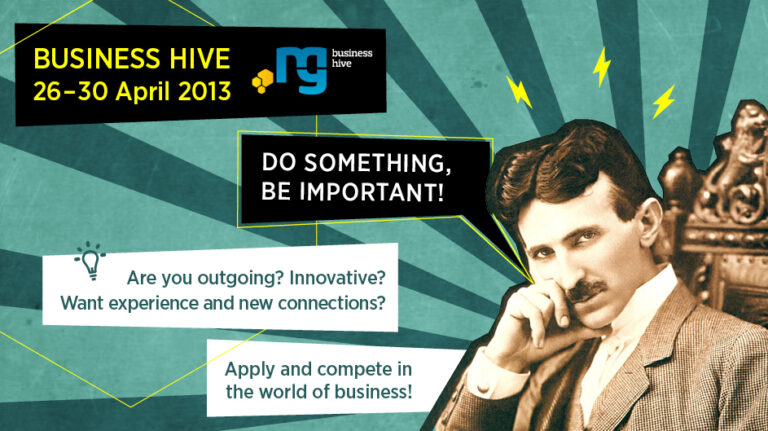 BUSINESS HIVE
26–30 April 2013

ng business hive

DO SOMETHING, BE IMPORTANT!

Are you outgoing? Innovative? Want experience and new connections?

Apply and compete in the world of business!